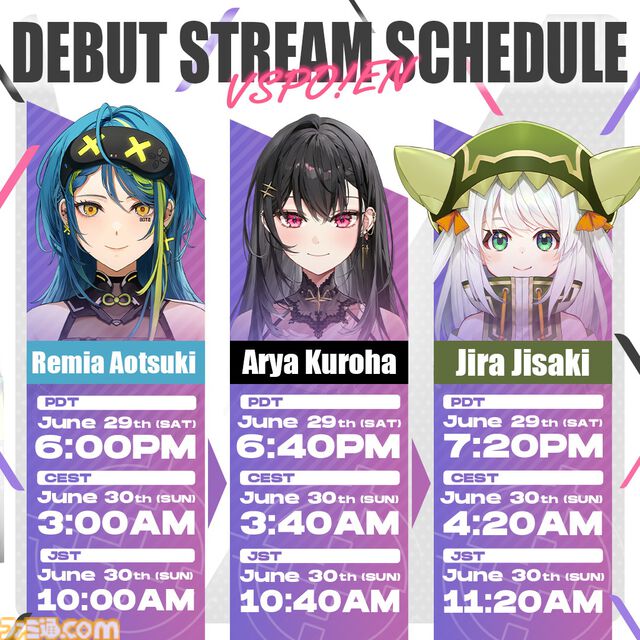 DEBUT STREAM SCHEDULE
VSPO!EN

Remia Aotsuki
PDT
June 29th (SAT)
6:00PM
CEST
June 30th (SUN)
3:00AM
JST
June 30th (SUN)
10:00AM

Arya Kuroha
PDT
June 29th (SAT)
6:40PM
CEST
June 30th (SUN)
3:40AM
JST
June 30th (SUN)
10:40AM

Jira Jisaki
PDT
June 29th (SAT)
7:20PM
CEST
June 30th (SUN)
4:20AM
JST
June 30th (SUN)
11:20AM

ファミ通.com